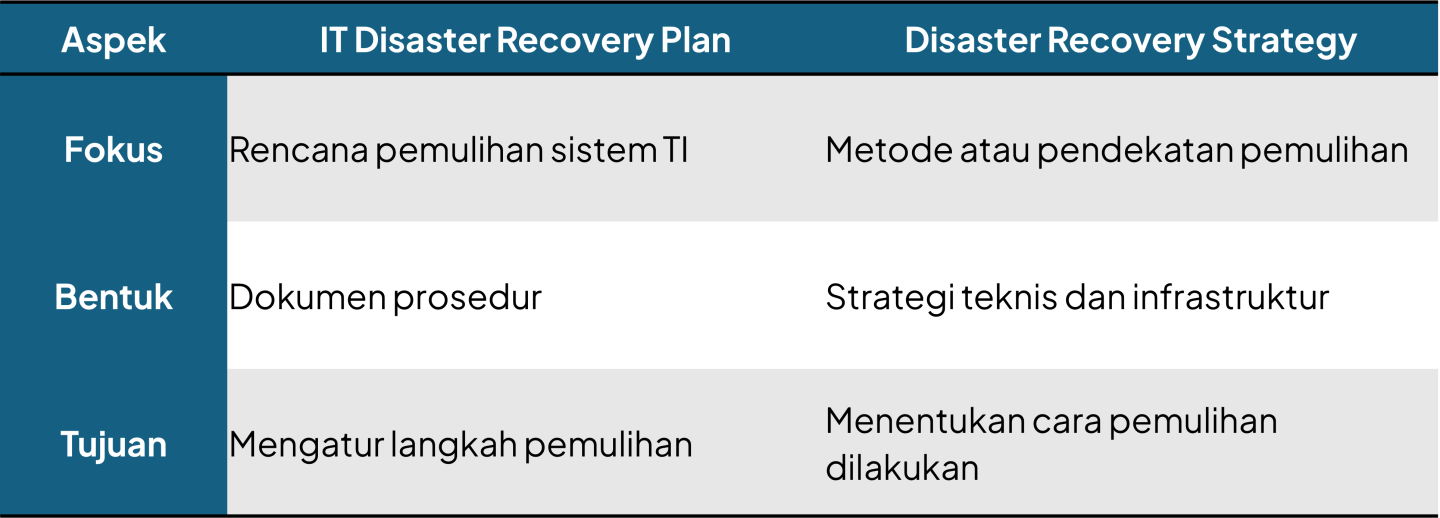 | Aspek | IT Disaster Recovery Plan | Disaster Recovery Strategy |
|---|---|---|
| Fokus | Rencana pemulihan sistem TI | Metode atau pendekatan pemulihan |
| Bentuk | Dokumen prosedur | Strategi teknis dan infrastruktur |
| Tujuan | Mengatur langkah pemulihan | Menentukan cara pemulihan dilakukan |